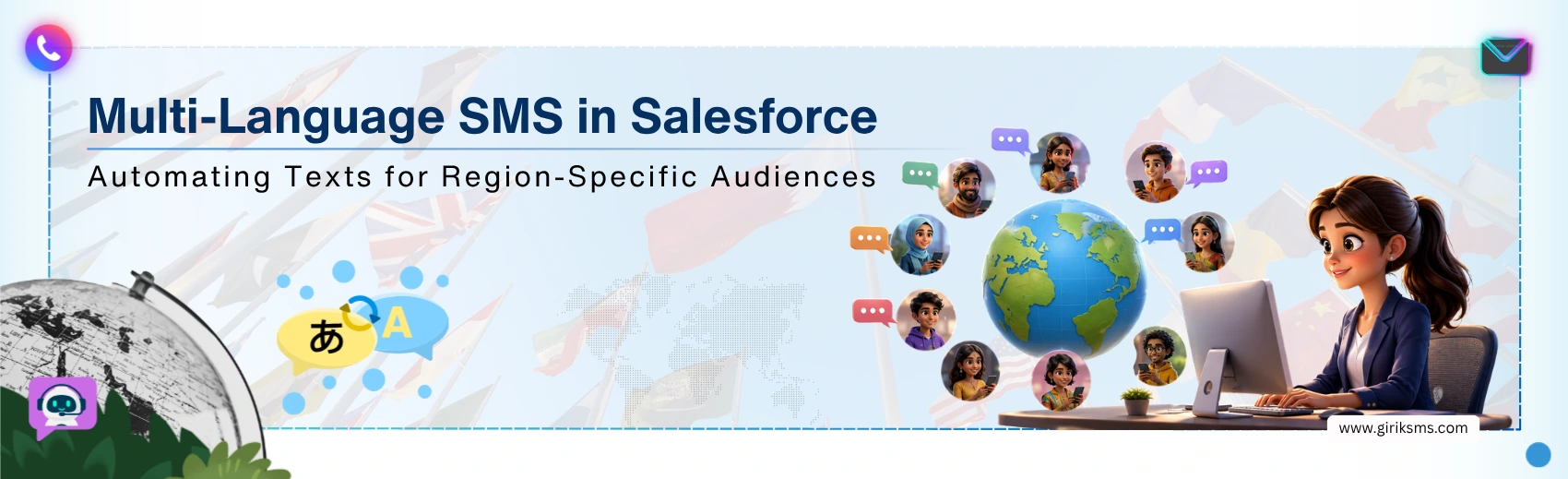 Multi-Language SMS in Salesforce

Automating Texts for Region-Specific Audiences

あ A

www.giriksms.com